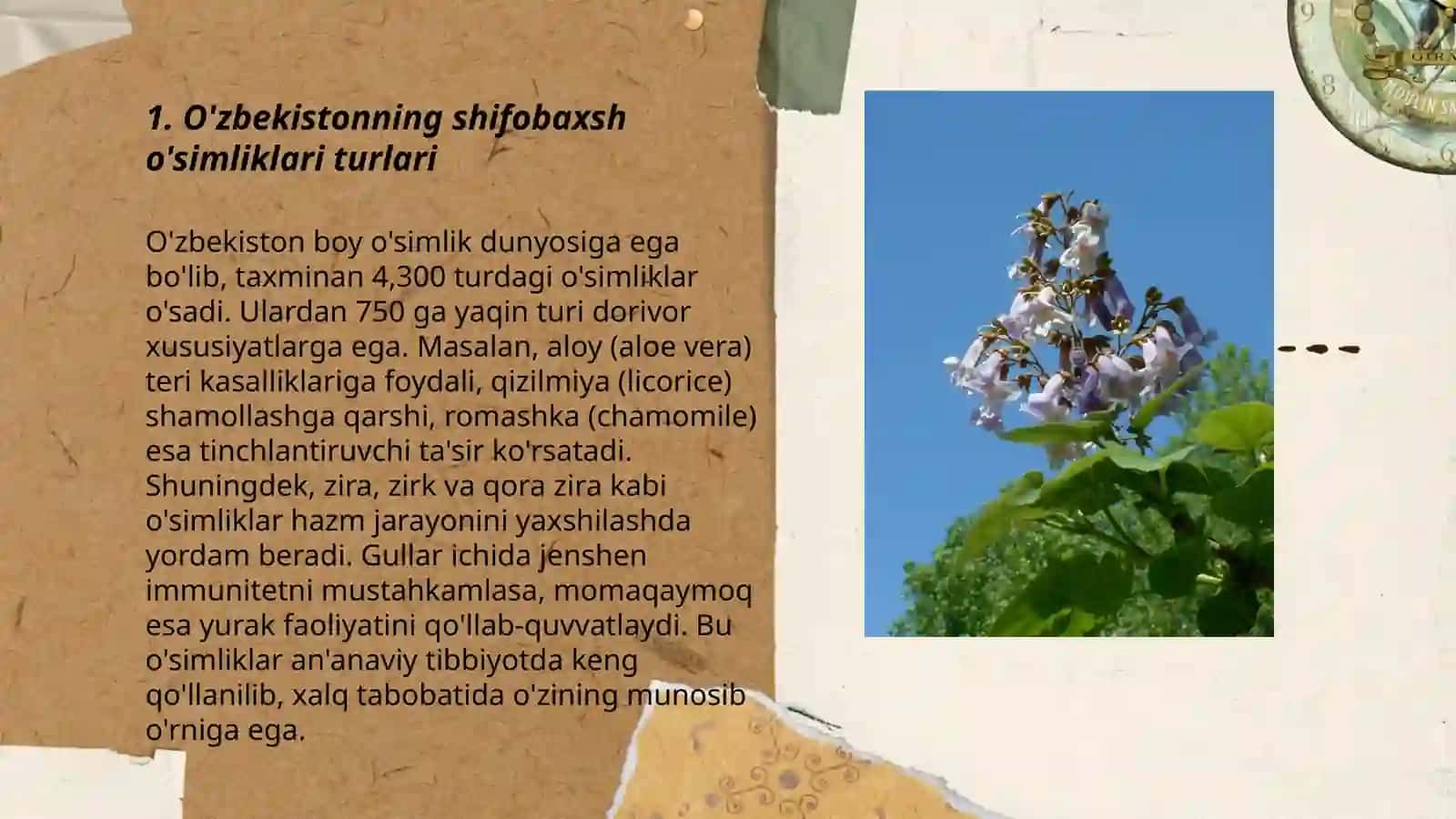 1. O'zbekistonning shifobaxsh o'simliklari turlari

O'zbekiston boy o'simlik dunyosiga ega bo'lib, taxminan 4,300 turdagi o'simliklar o'sadi. Ulardan 750 ga yaqin turi dorivor xususiyatlarga ega. Masalan, aloy (aloe vera) teri kasalliklariga foydali, qizilmiya (licorice) shamollashga qarshi, romashka (chamomile) esa tinchlantiruvchi ta'sir ko'rsatadi. Shuningdek, zira, zirk va qora zira kabi o'simliklar hazm jarayonini yaxshilashda yordam beradi. Gullar ichida jenshen immunitetni mustahkamlasa, momaqaymoq esa yurak faoliyatini qo'llab-quvvatlaydi. Bu o'simliklar an'anaviy tibbiyotda keng qo'llanilib, xalq tabobatida o'zining munosib o'rniga ega.